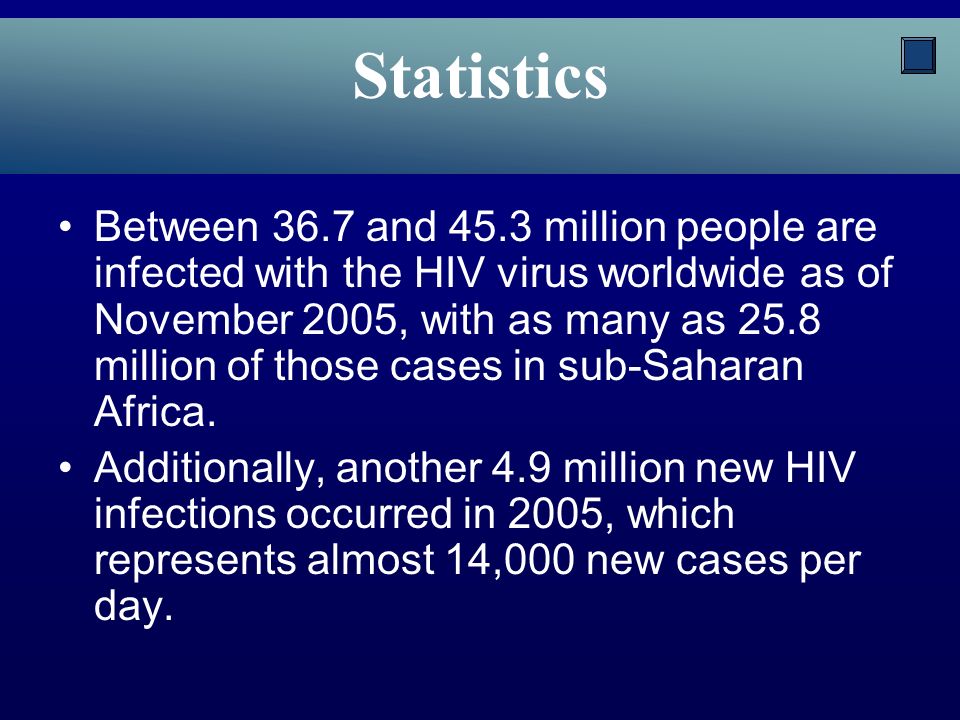 Statistics

• Between 36.7 and 45.3 million people are infected with the HIV virus worldwide as of November 2005, with as many as 25.8 million of those cases in sub-Saharan Africa.

• Additionally, another 4.9 million new HIV infections occurred in 2005, which represents almost 14,000 new cases per day.